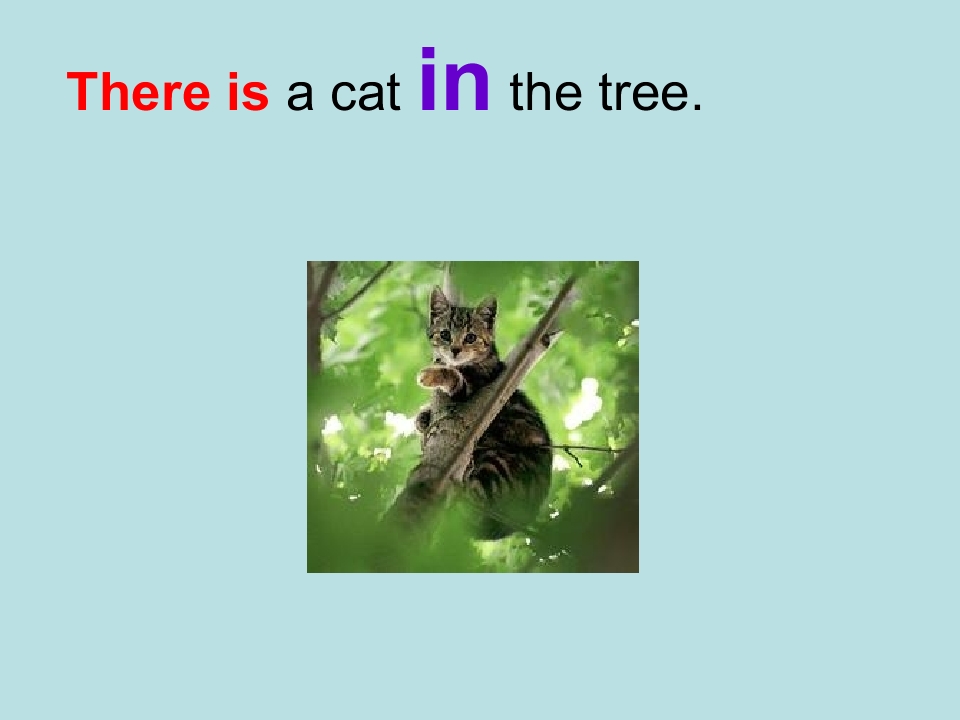 There is a cat in the tree.